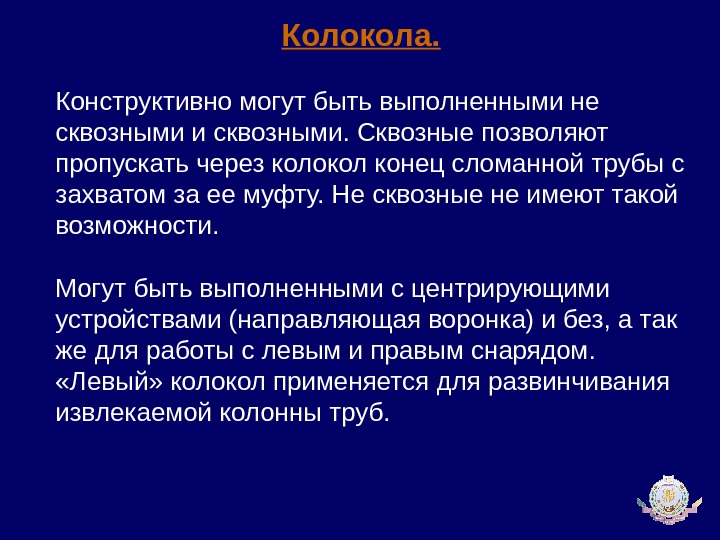 Колокола.

Конструктивно могут быть выполненными не сквозными и сквозными. Сквозные позволяют пропускать через колокол конец сломанной трубы с захватом за ее муфту. Не сквозные не имеют такой возможности.

Могут быть выполненными с центрирующими устройствами (направляющая воронка) и без, а так же для работы с левым и правым снарядом. «Левый» колокол применяется для развинчивания извлекаемой колонны труб.